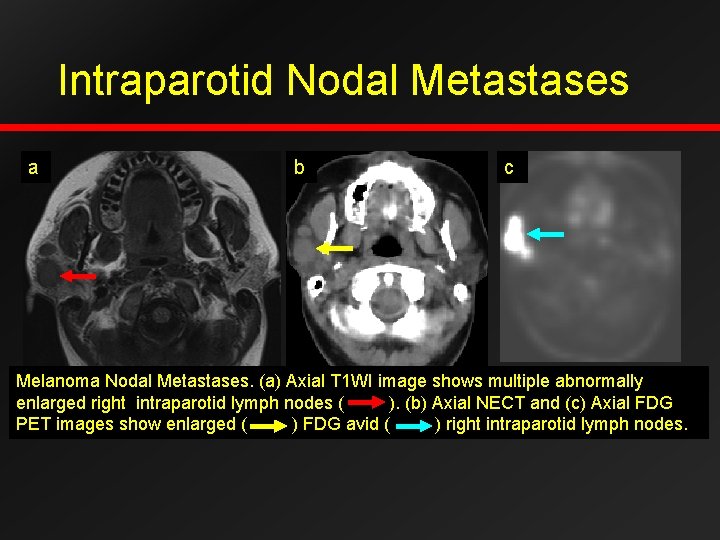 Intraparotid Nodal Metastases

a

b

c

Melanoma Nodal Metastases. (a) Axial T1WI image shows multiple abnormally enlarged right intraparotid lymph nodes ( ). (b) Axial NECT and (c) Axial FDG PET images show enlarged ( ) FDG avid ( ) right intraparotid lymph nodes.